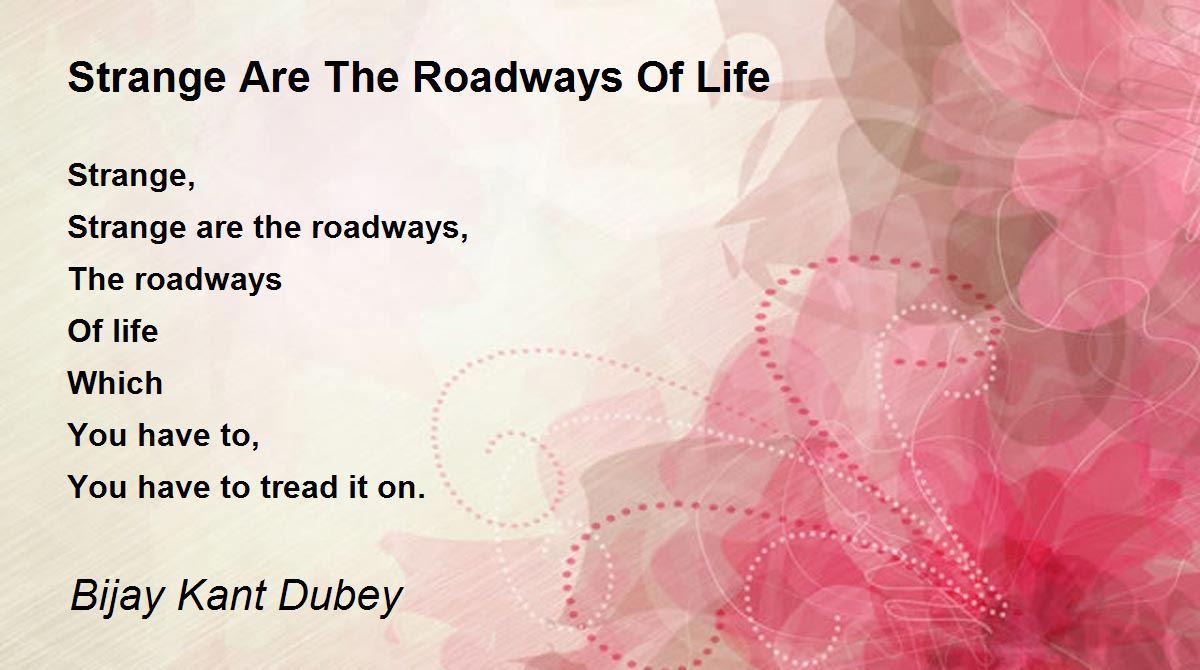 Strange Are The Roadways Of Life

Strange,
Strange are the roadways,
The roadways
Of life
Which
You have to,
You have to tread it on.

Bijay Kant Dubey